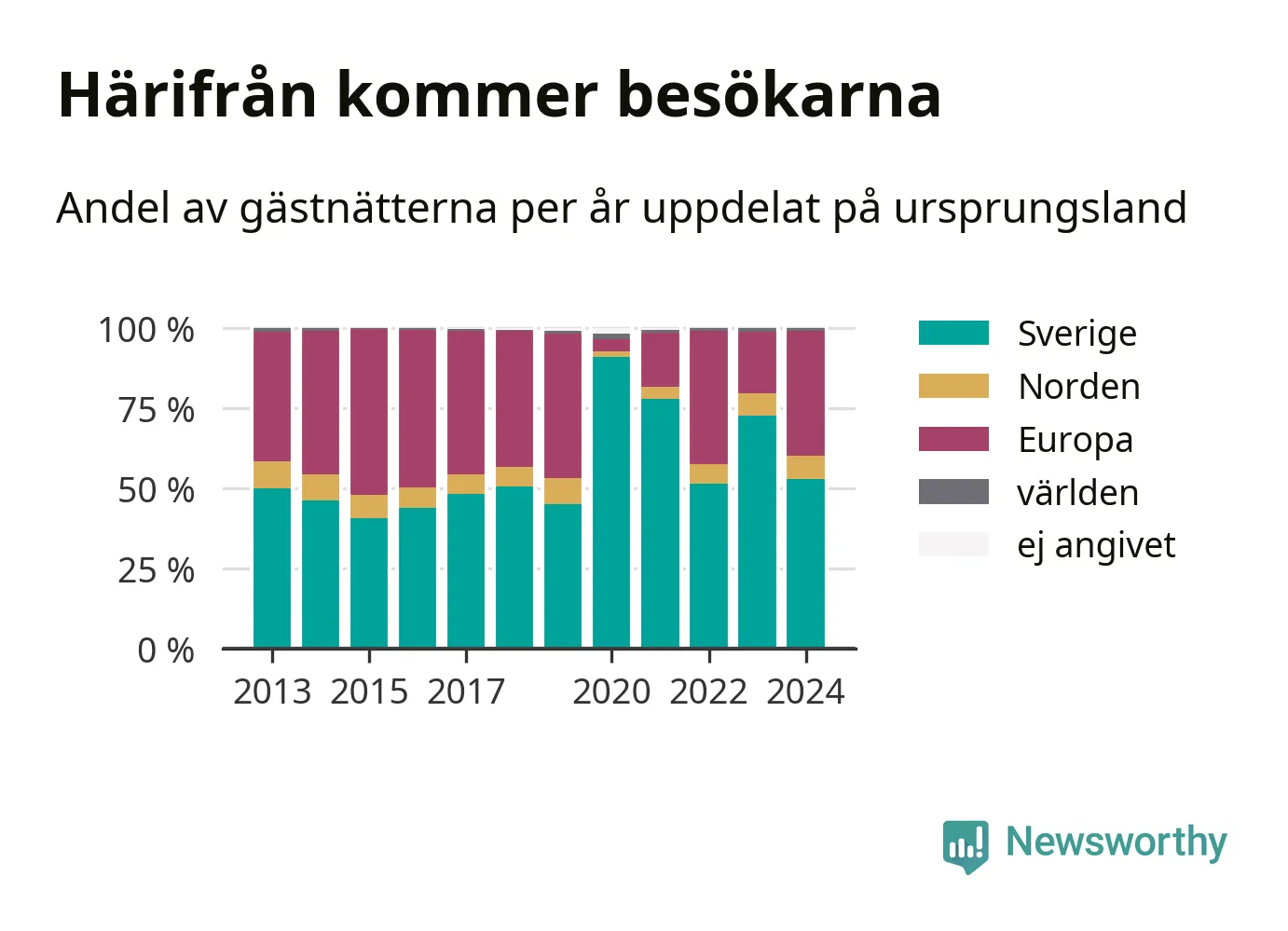 Härifrån kommer besökarna

Andel av gästnätterna per år uppdelat på ursprungsland

100 %
75 %
50 %
25 %
0 %

2013 2015 2017 2020 2022 2024

Sverige
Norden
Europa
världen
ej angivet

Newsworthy